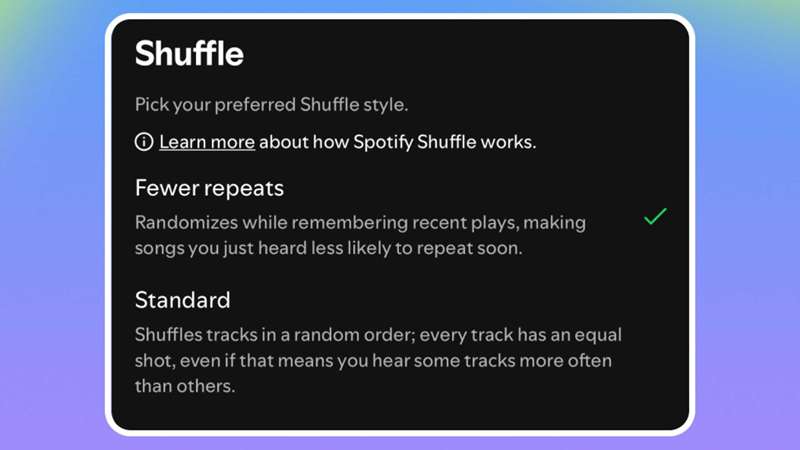 Shuffle

Pick your preferred Shuffle style.

Learn more about how Spotify Shuffle works.

Fewer repeats

Randomizes while remembering recent plays, making songs you just heard less likely to repeat soon.

Standard

Shuffles tracks in a random order; every track has an equal shot, even if that means you hear some tracks more often than others.